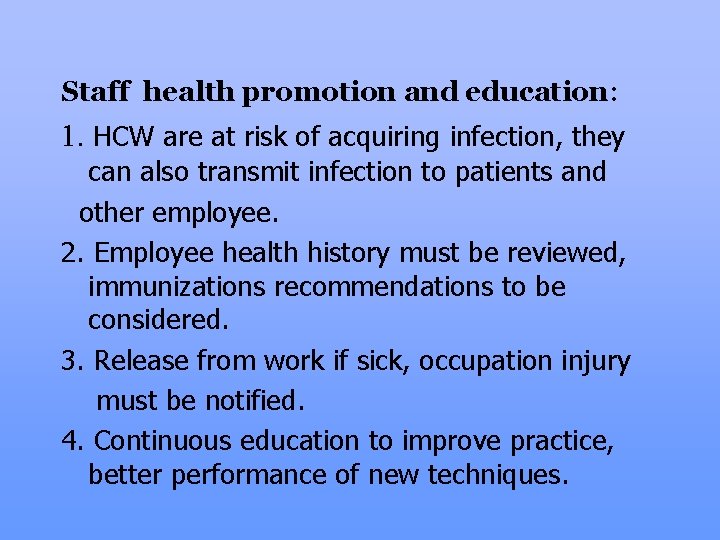 Staff health promotion and education:

1. HCW are at risk of acquiring infection, they can also transmit infection to patients and other employee.

2. Employee health history must be reviewed, immunizations recommendations to be considered.

3. Release from work if sick, occupation injury must be notified.

4. Continuous education to improve practice, better performance of new techniques.